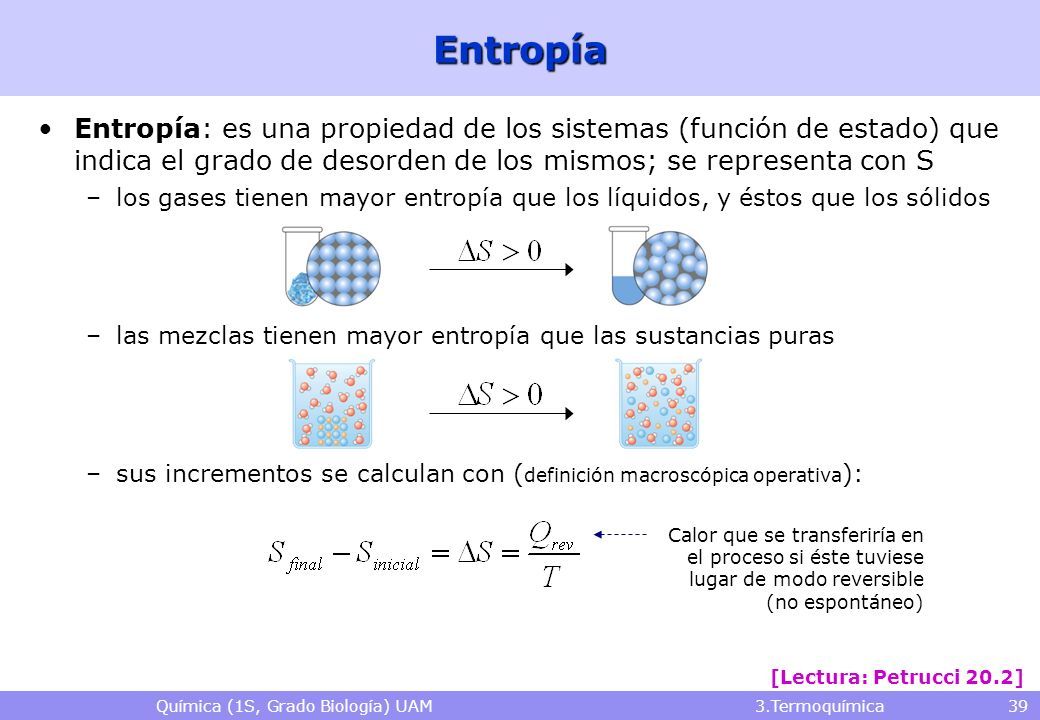 Entropía

• Entropía: es una propiedad de los sistemas (función de estado) que indica el grado de desorden de los mismos; se representa con S

– los gases tienen mayor entropía que los líquidos, y éstos que los sólidos

$\Delta S > 0$

– las mezclas tienen mayor entropía que las sustancias puras

$\Delta S > 0$

– sus incrementos se calculan con (definición macroscópica operativa):

$S_{final} - S_{inicial} = \Delta S = \frac{Q_{rev}}{T}$

Calor que se transferiría en el proceso si éste tuviese lugar de modo reversible (no espontáneo)

[Lectura: Petrucci 20.2]

Química (1S, Grado Biología) UAM 3.Termoquímica 39